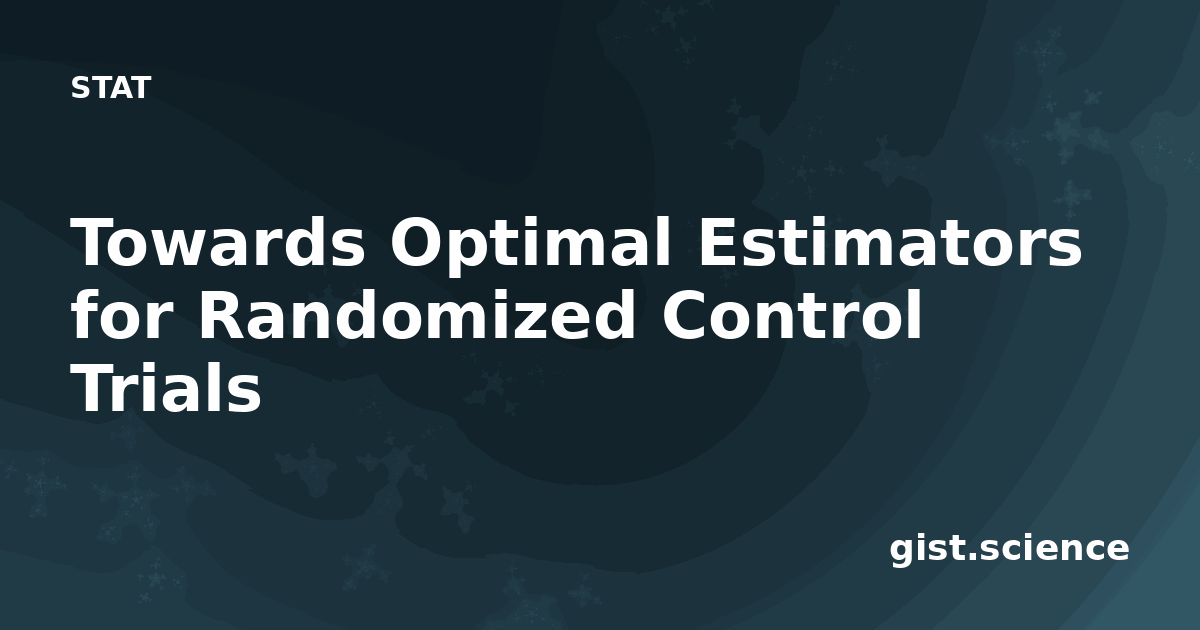 STAT

Towards Optimal Estimators for Randomized Control Trials

gist.science